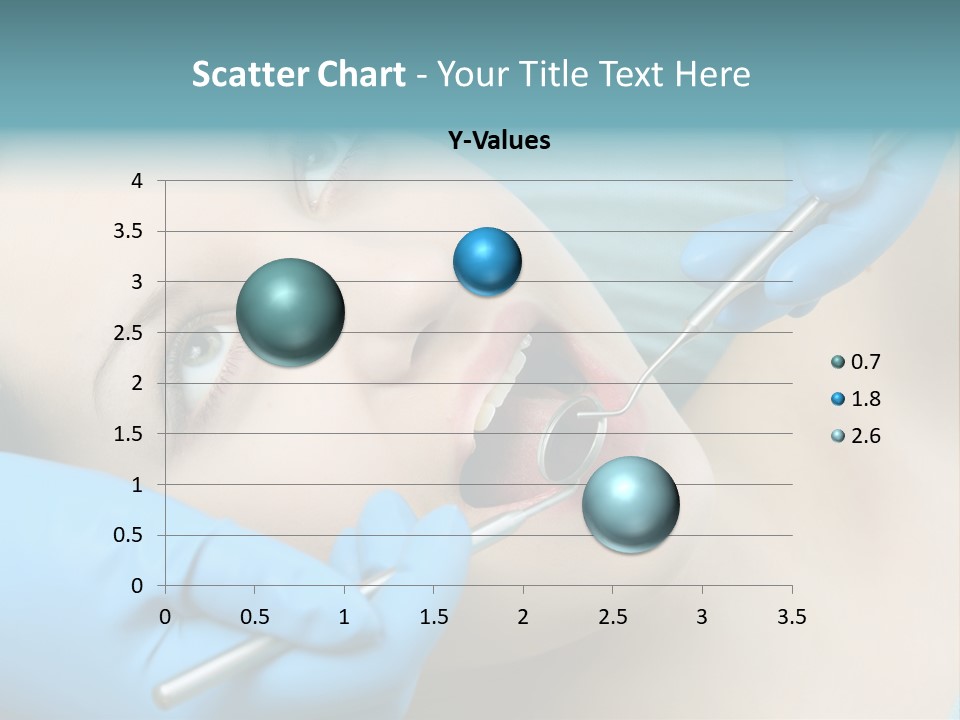 Scatter Chart - Your Title Text Here

Y-Values

4
3.5
3
2.5
2
1.5
1
0.5
0

0 0.5 1 1.5 2 2.5 3 3.5

0.7
1.8
2.6